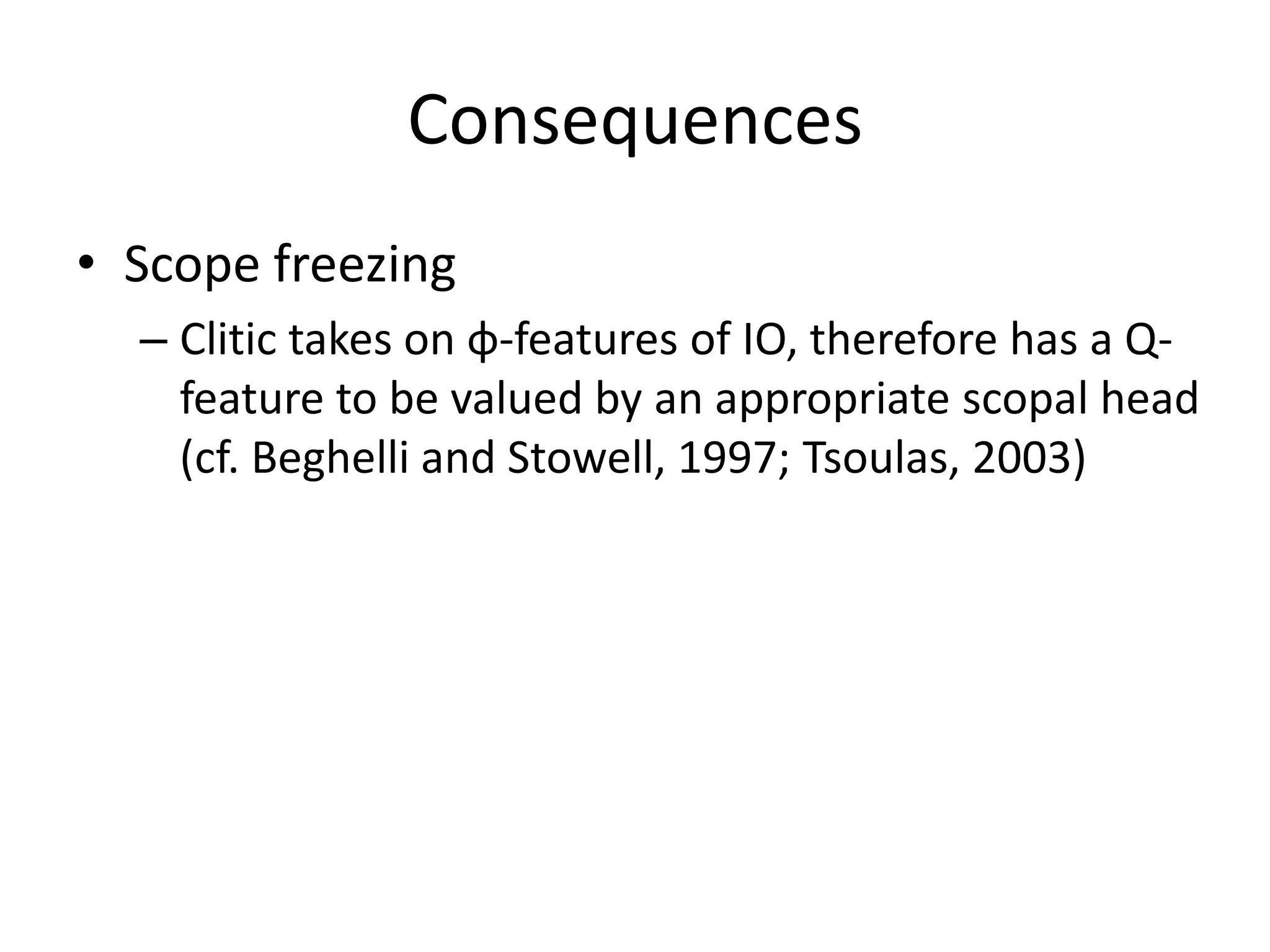 Consequences

• Scope freezing
– Clitic takes on ϕ-features of IO, therefore has a Q-feature to be valued by an appropriate scopal head (cf. Beghelli and Stowell, 1997; Tsoulas, 2003)